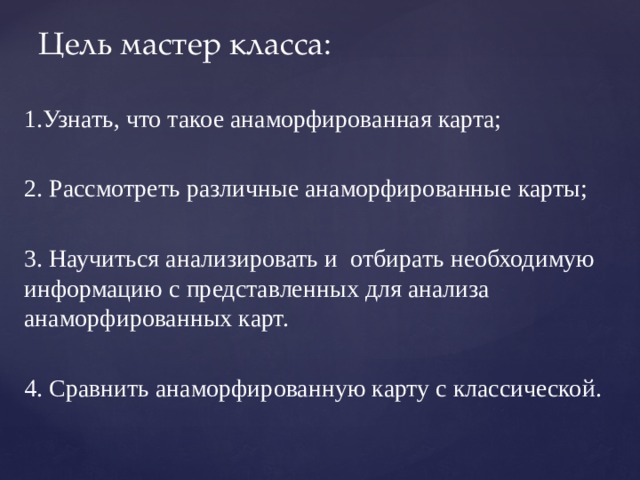 Цель мастер класса:

1.Узнать, что такое анаморфированная карта;

2. Рассмотреть различные анаморфированные карты;

3. Научиться анализировать и отбирать необходимую информацию с представленных для анализа анаморфированных карт.

4. Сравнить анаморфированную карту с классической.